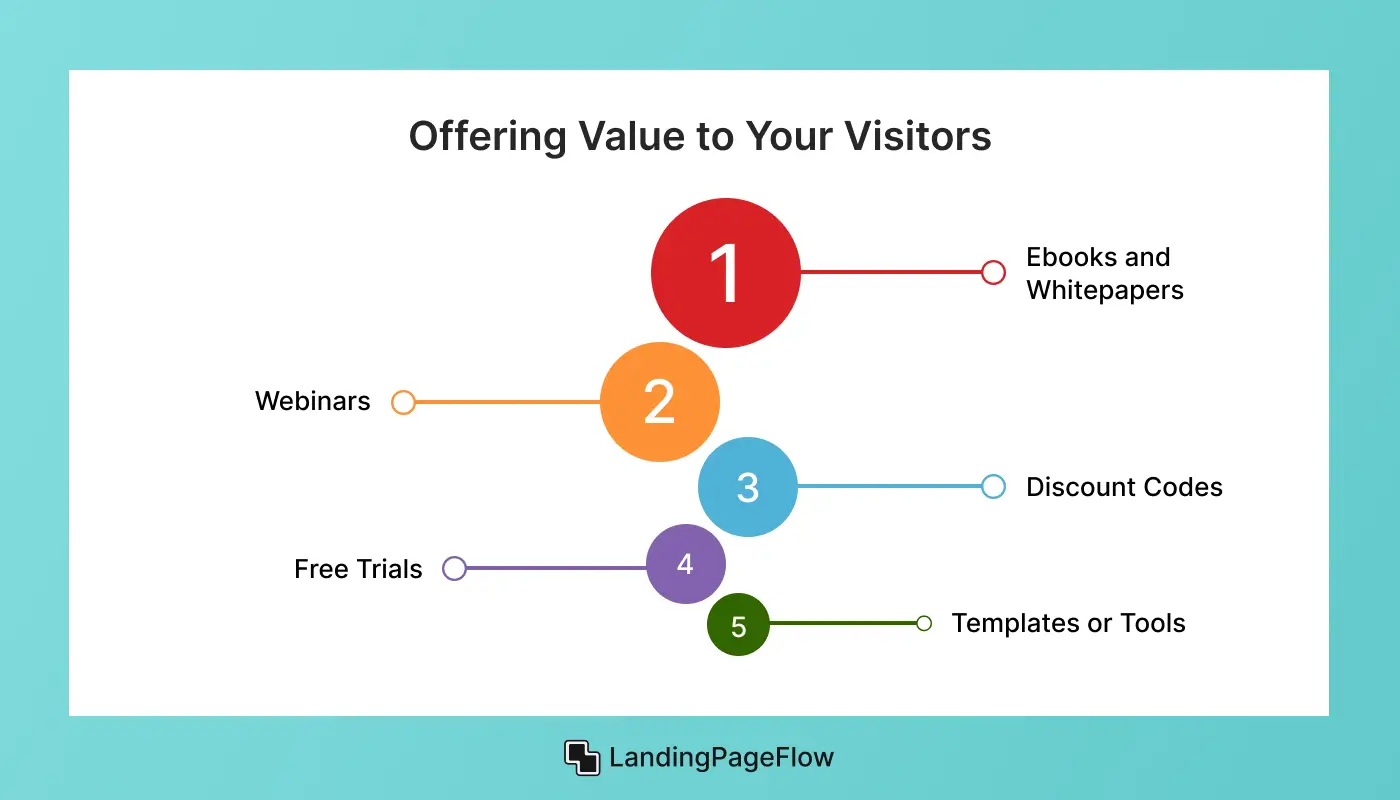 Offering Value to Your Visitors

1
Ebooks and Whitepapers

2
Webinars

3
Discount Codes

4
Free Trials

5
Templates or Tools

LandingPageFlow